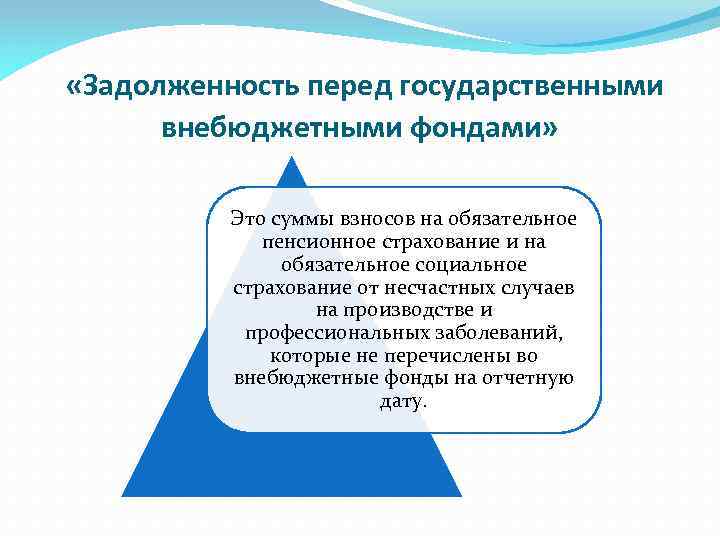 «Задолженность перед государственными внебюджетными фондами»

Это суммы взносов на обязательное пенсионное страхование и на обязательное социальное страхование от несчастных случаев на производстве и профессиональных заболеваний, которые не перечислены во внебюджетные фонды на отчетную дату.